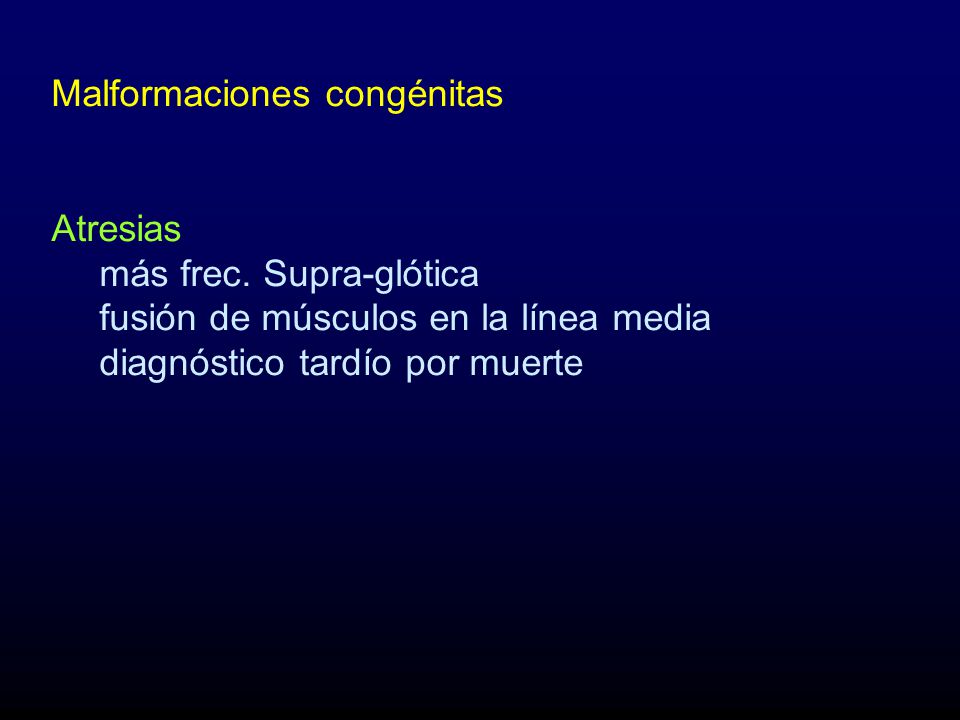 Malformaciones congénitas

Atresias
más frec. Supra-glótica
fusión de músculos en la línea media
diagnóstico tardío por muerte